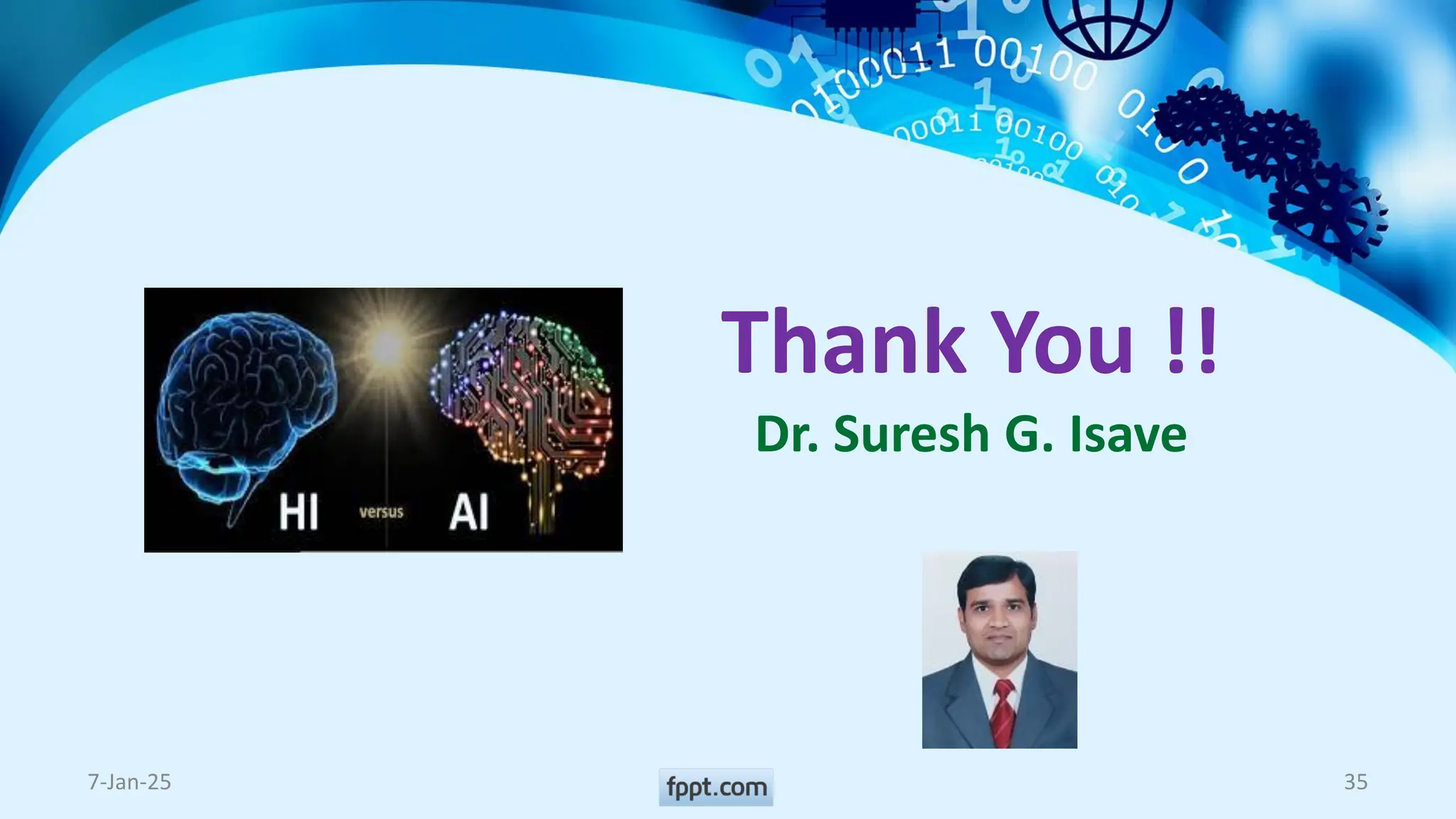 HI versus AI

Thank You !!

Dr. Suresh G. Isave

7-Jan-25

fppt.com

35